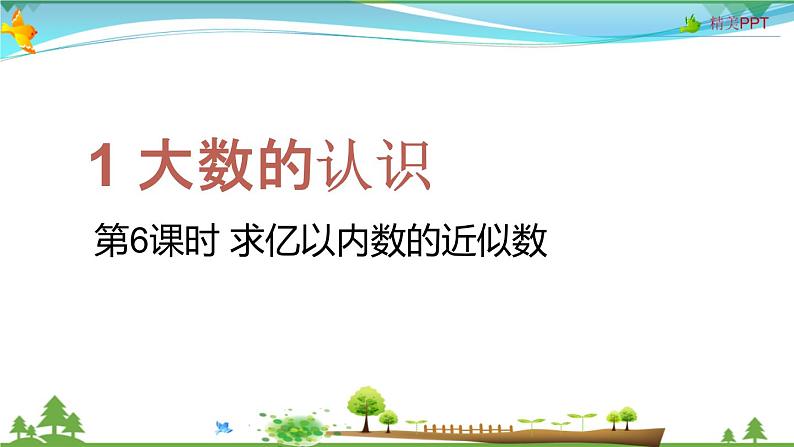 精美PPT

1 大数的认识

第6课时 求亿以内数的近似数